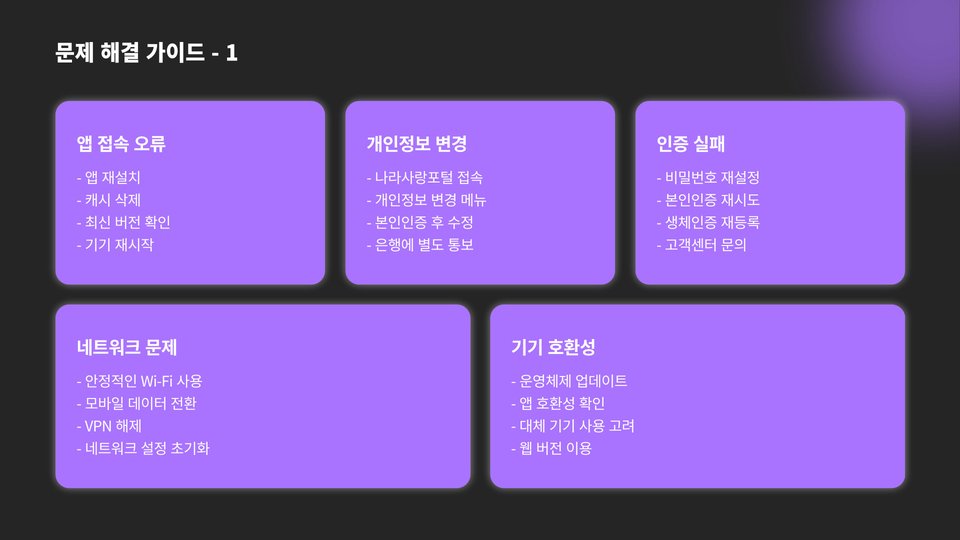 문제 해결 가이드 - 1

앱 접속 오류

- 앱 재설치
- 캐시 삭제
- 최신 버전 확인
- 기기 재시작

개인정보 변경

- 나라사랑포털 접속
- 개인정보 변경 메뉴
- 본인인증 후 수정
- 은행에 별도 통보

인증 실패

- 비밀번호 재설정
- 본인인증 재시도
- 생체인증 재등록
- 고객센터 문의

네트워크 문제

- 안정적인 Wi-Fi 사용
- 모바일 데이터 전환
- VPN 해제
- 네트워크 설정 초기화

기기 호환성

- 운영체제 업데이트
- 앱 호환성 확인
- 대체 기기 사용 고려
- 웹 버전 이용